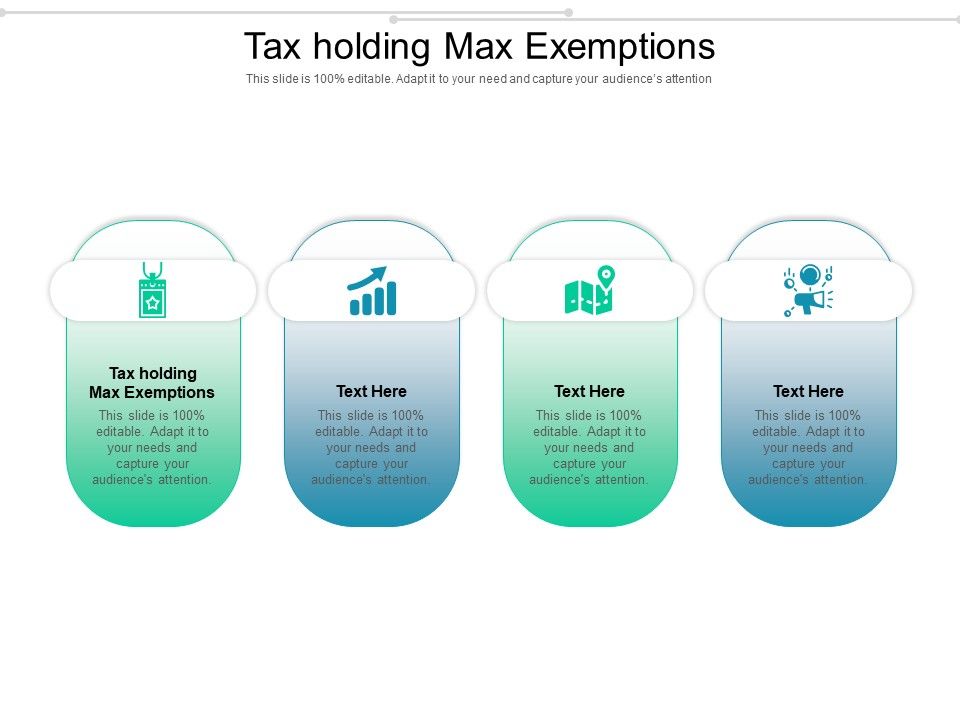 Tax holding Max Exemptions

This slide is 100% editable. Adapt it to your need and capture your audience's attention

Tax holding Max Exemptions

This slide is 100% editable. Adapt it to your needs and capture your audience's attention.

Text Here

This slide is 100% editable. Adapt it to your needs and capture your audience's attention.

Text Here

This slide is 100% editable. Adapt it to your needs and capture your audience's attention.

Text Here

This slide is 100% editable. Adapt it to your needs and capture your audience's attention.